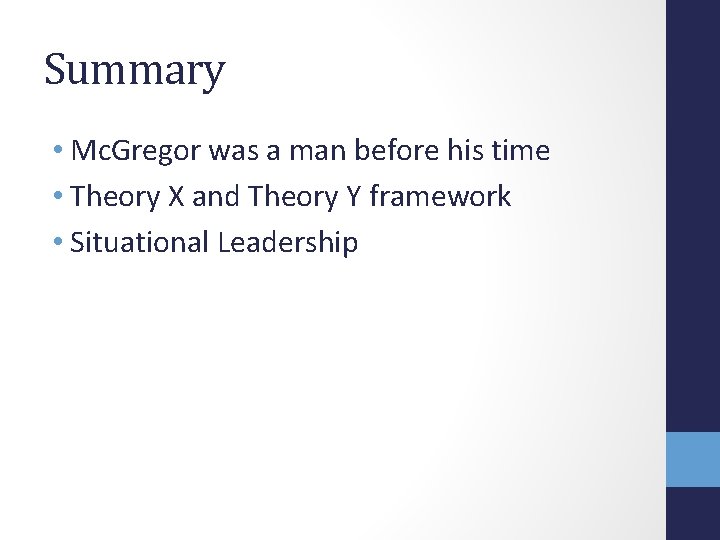 Summary

• McGregor was a man before his time
• Theory X and Theory Y framework
• Situational Leadership